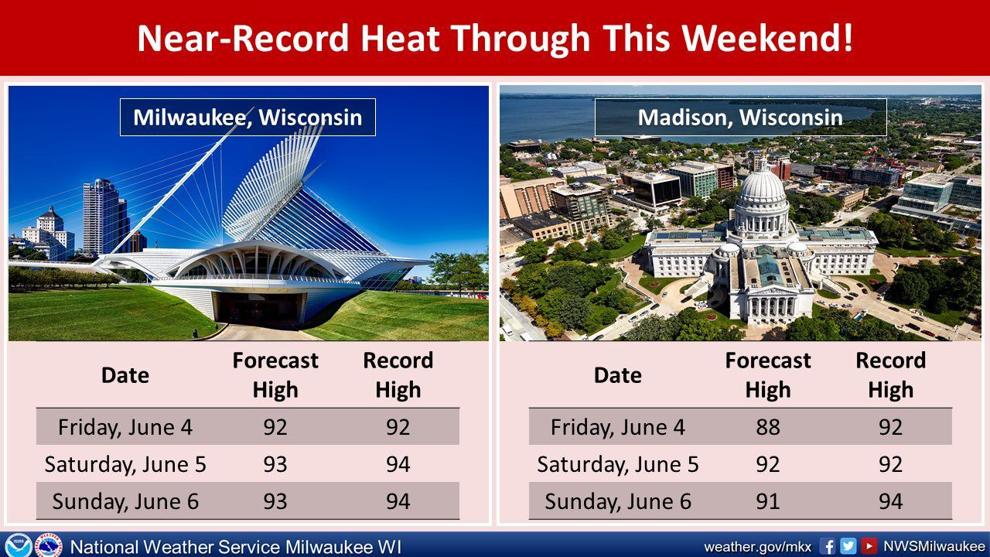 Near-Record Heat Through This Weekend!

Milwaukee, Wisconsin

| Date | Forecast High | Record High |
|---|---|---|
| Friday, June 4 | 92 | 92 |
| Saturday, June 5 | 93 | 94 |
| Sunday, June 6 | 93 | 94 |

Madison, Wisconsin

| Date | Forecast High | Record High |
|---|---|---|
| Friday, June 4 | 88 | 92 |
| Saturday, June 5 | 92 | 92 |
| Sunday, June 6 | 91 | 94 |

National Weather Service Milwaukee WI

weather.gov/mkx NWSMilwaukee